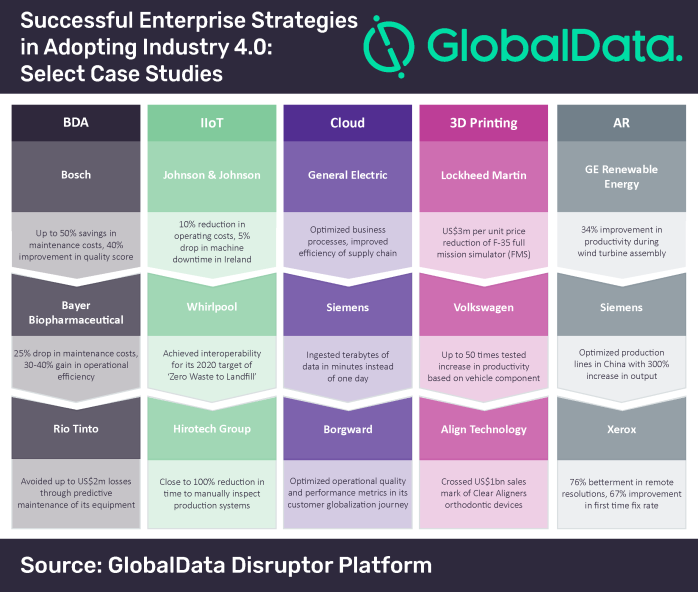 Successful Enterprise Strategies in Adopting Industry 4.0: Select Case Studies

GlobalData.

BDA

Bosch

Up to 50% savings in maintenance costs, 40% improvement in quality score

Bayer Biopharmaceutical

25% drop in maintenance costs, 30-40% gain in operational efficiency

Rio Tinto

Avoided up to US$2m losses through predictive maintenance of its equipment

IIoT

Johnson & Johnson

10% reduction in operating costs, 5% drop in machine downtime in Ireland

Whirlpool

Achieved interoperability for its 2020 target of 'Zero Waste to Landfill'

Hirotech Group

Close to 100% reduction in time to manually inspect production systems

Cloud

General Electric

Optimized business processes, improved efficiency of supply chain

Siemens

Ingested terabytes of data in minutes instead of one day

Borgward

Optimized operational quality and performance metrics in its customer globalization journey

3D Printing

Lockheed Martin

US$3m per unit price reduction of F-35 full mission simulator (FMS)

Volkswagen

Up to 50 times tested increase in productivity based on vehicle component

Align Technology

Crossed US$1bn sales mark of Clear Aligners orthodontic devices

AR

GE Renewable Energy

34% improvement in productivity during wind turbine assembly

Siemens

Optimized production lines in China with 300% increase in output

Xerox

76% betterment in remote resolutions, 67% improvement in first time fix rate

Source: GlobalData Disruptor Platform